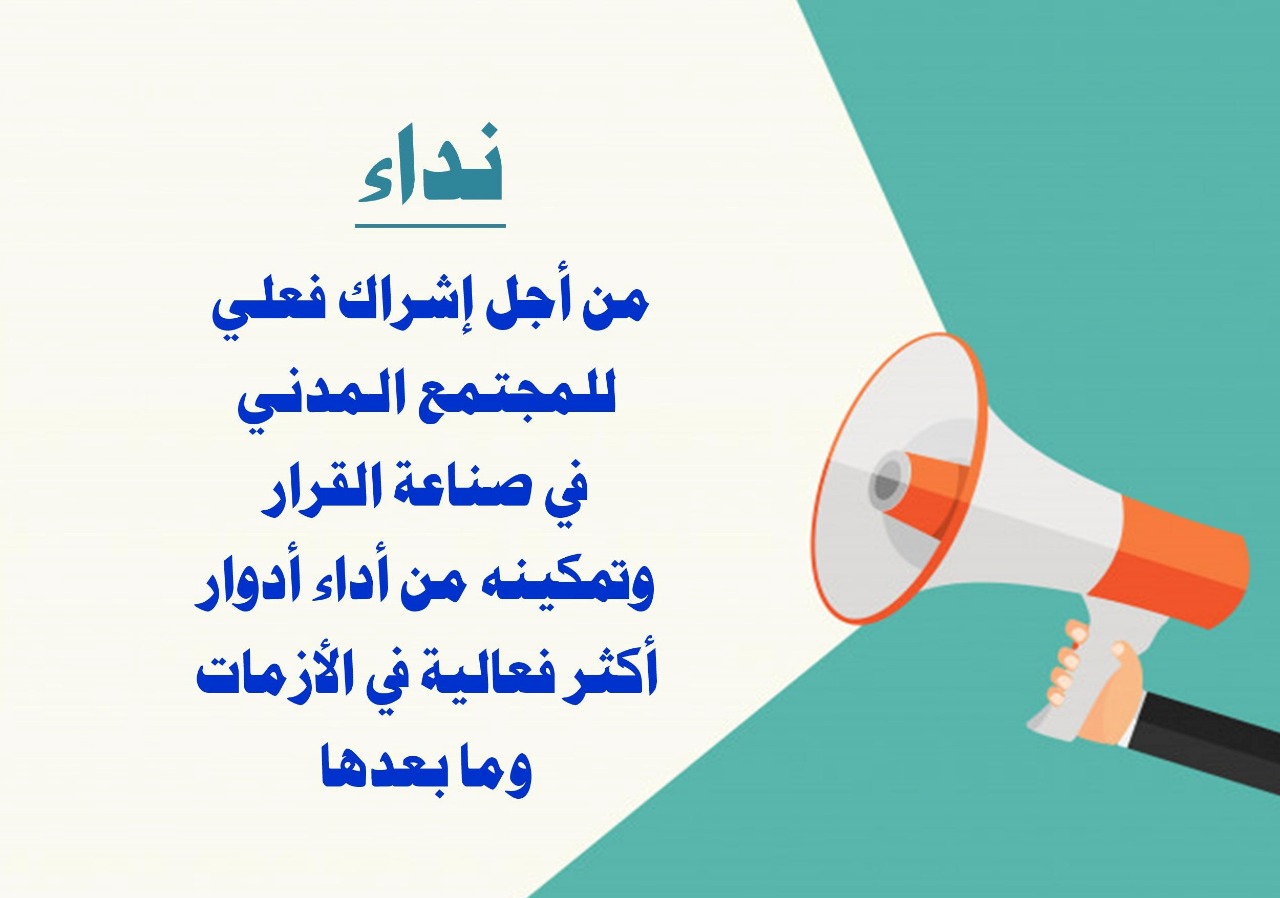 نداء

من أجل إشراك فعلي للمجتمع المدني في صناعة القرار وتمكينه من أداء أدوار أكثر فعالية في الأزمات وما بعدها